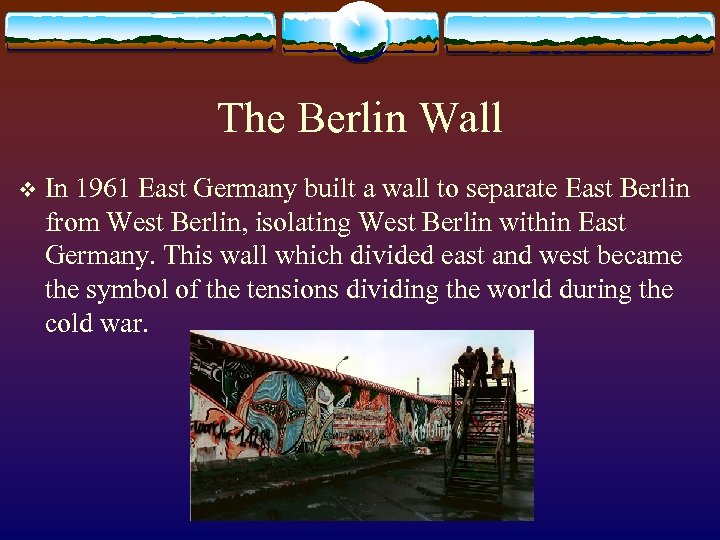 The Berlin Wall

❖ In 1961 East Germany built a wall to separate East Berlin from West Berlin, isolating West Berlin within East Germany. This wall which divided east and west became the symbol of the tensions dividing the world during the cold war.